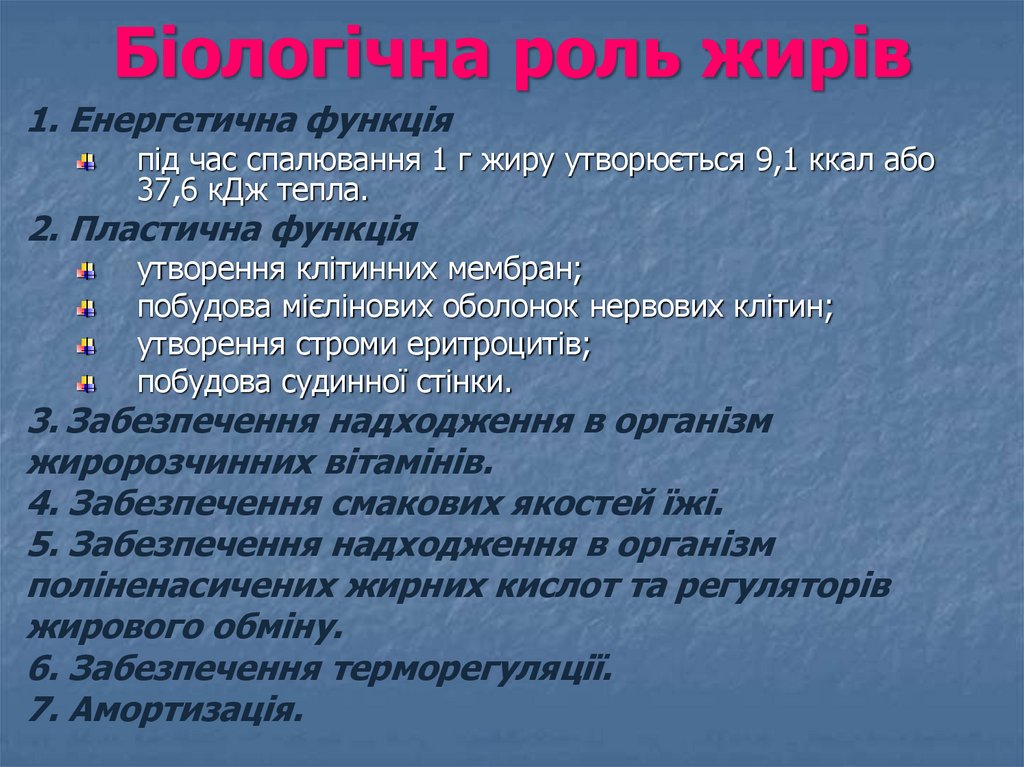 Біологічна роль жирів

1. Енергетична функція

під час спалювання 1 г жиру утворюється 9,1 ккал або 37,6 кДж тепла.

2. Пластична функція

утворення клітинних мембран;

побудова мієлінових оболонок нервових клітин;

утворення строми еритроцитів;

побудова судинної стінки.

3. Забезпечення надходження в організм жиророзчинних вітамінів.

4. Забезпечення смакових якостей їжі.

5. Забезпечення надходження в організм поліненасичених жирних кислот та регуляторів жирового обміну.

6. Забезпечення терморегуляції.

7. Амортизація.